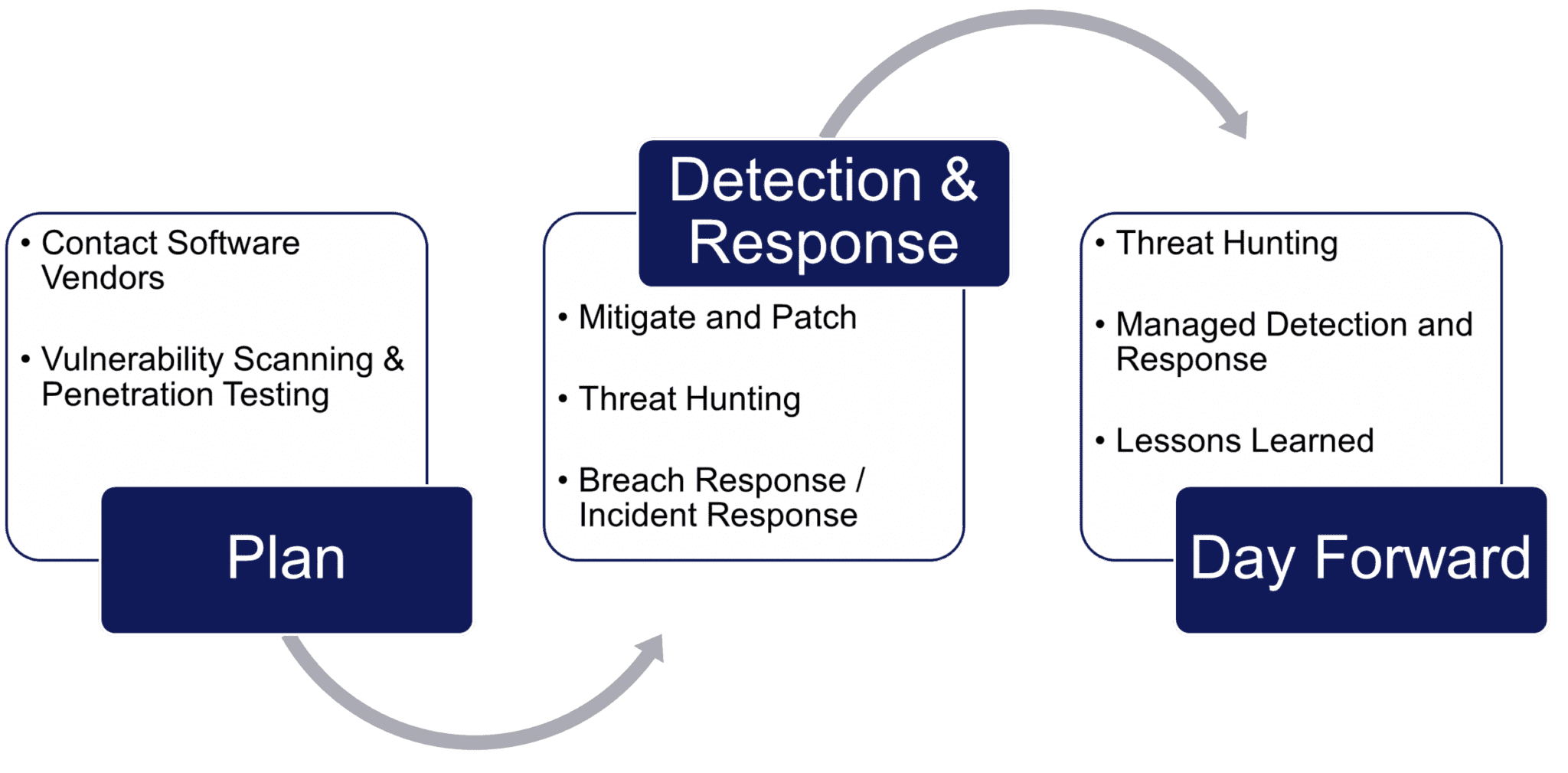 • Contact Software Vendors

• Vulnerability Scanning & Penetration Testing

Plan

Detection & Response

• Mitigate and Patch

• Threat Hunting

• Breach Response / Incident Response

• Threat Hunting

• Managed Detection and Response

• Lessons Learned

Day Forward